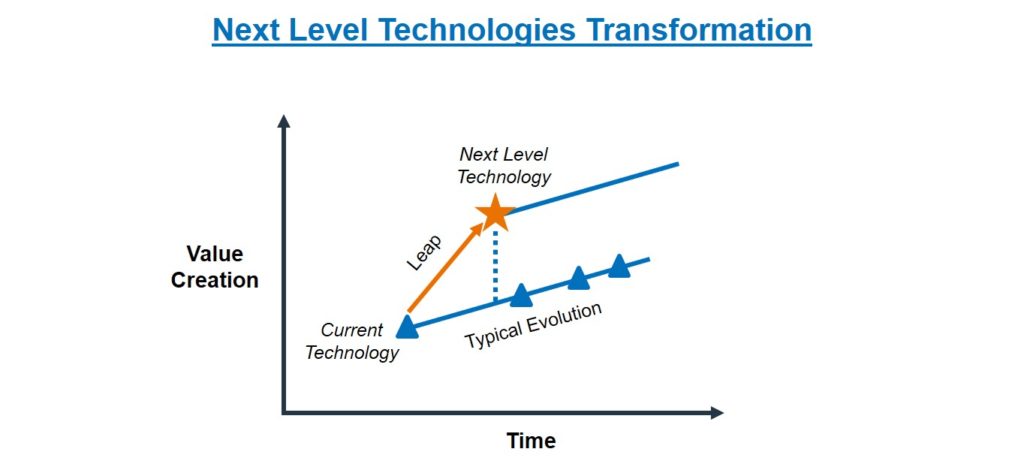 Next Level Technologies Transformation

Value Creation

Next Level Technology

Leap

Current Technology

Typical Evolution

Time